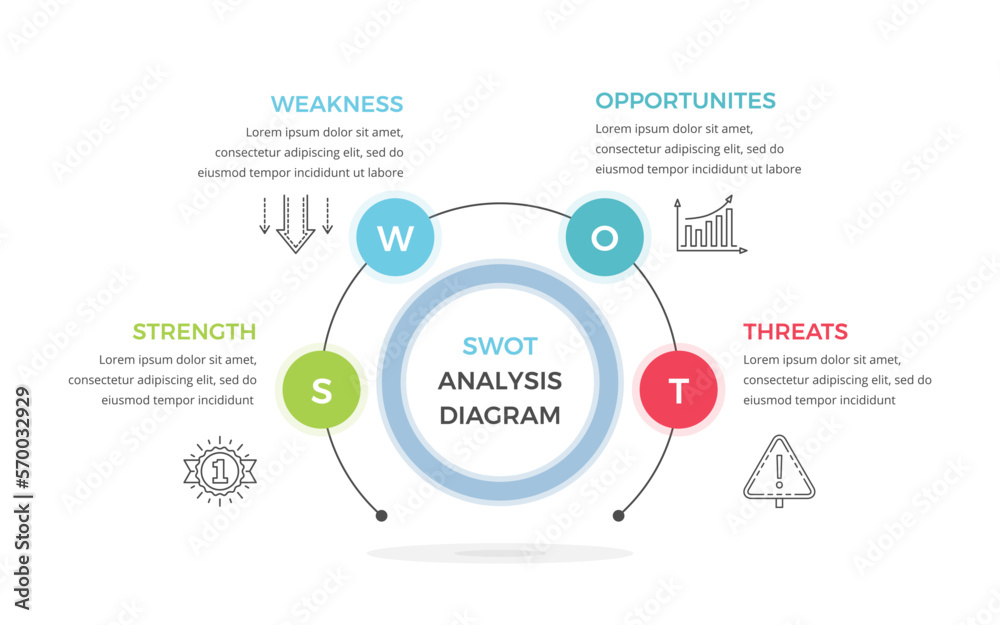 WEAKNESS
Lorem ipsum dolor sit amet, consectetur adipiscing elit, sed do eiusmod tempor incididunt ut labore

OPPORTUNITES
Lorem ipsum dolor sit amet, consectetur adipiscing elit, sed do eiusmod tempor incididunt ut labore

W

O

STRENGTH
Lorem ipsum dolor sit amet, consectetur adipiscing elit, sed do eiusmod tempor incididunt

S

SWOT
ANALYSIS
DIAGRAM

T

THREATS
Lorem ipsum dolor sit amet, consectetur adipiscing elit, sed do eiusmod tempor incididunt

1

Adobe Stock | #570032929